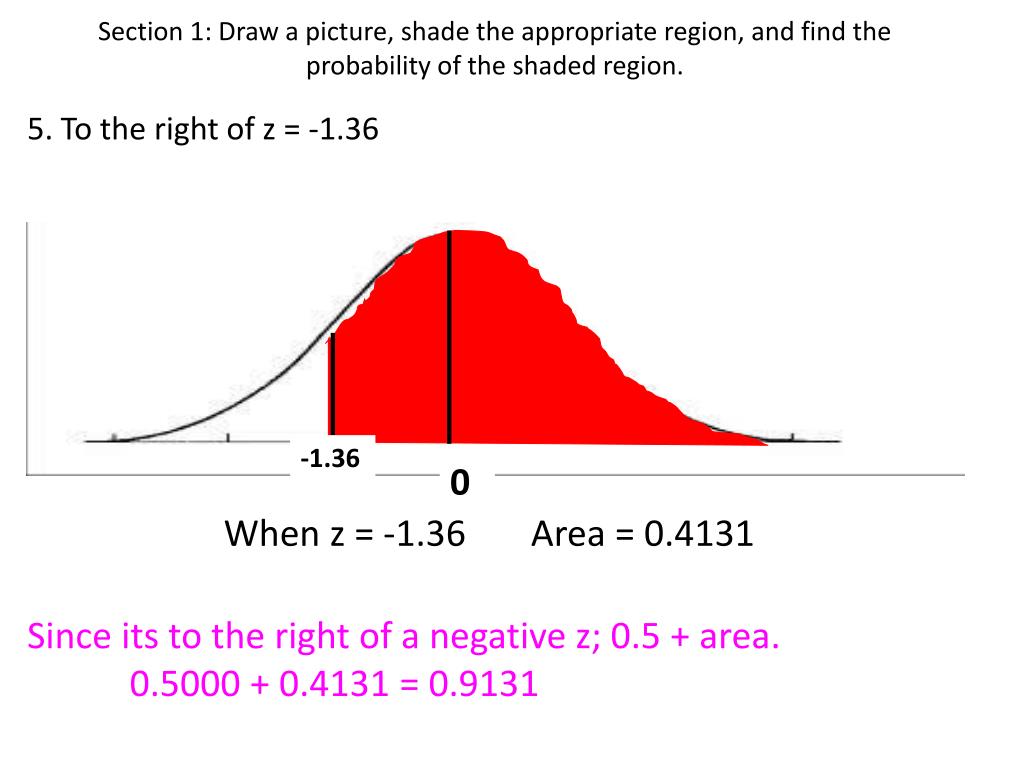 Section 1: Draw a picture, shade the appropriate region, and find the probability of the shaded region.

5. To the right of z = -1.36

-1.36

0

When z = -1.36 Area = 0.4131

Since its to the right of a negative z; 0.5 + area.
0.5000 + 0.4131 = 0.9131